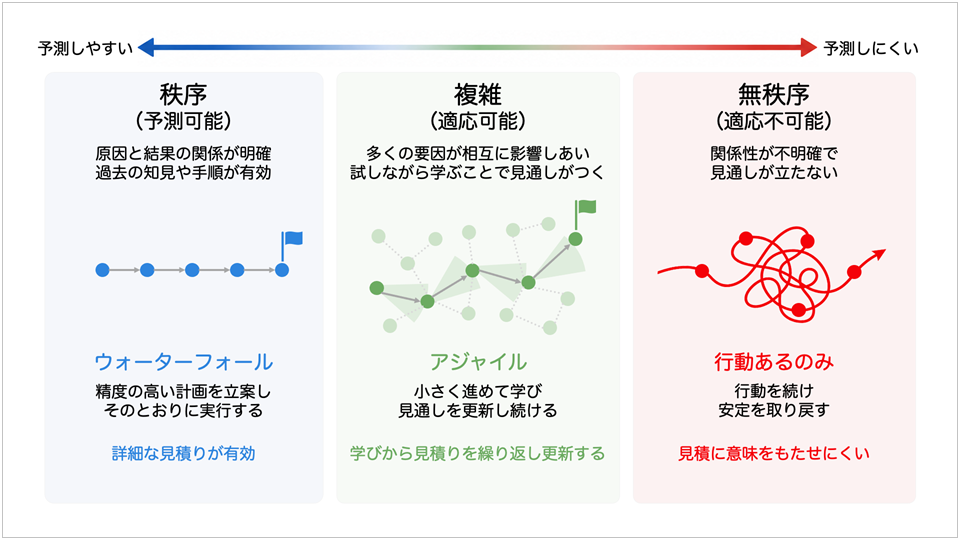 予測しやすい

予測しにくい

秩序
（予測可能）

原因と結果の関係が明確
過去の知見や手順が有効

ウォーターフォール

精度の高い計画を立案し
そのとおりに実行する

詳細な見積りが有効

複雑
（適応可能）

多くの要因が相互に影響しあい
試しながら学ぶことで見通しがつく

アジャイル

小さく進めて学び
見通しを更新し続ける

学びから見積りを繰り返し更新する

無秩序
（適応不可能）

関係性が不明確で
見通しが立たない

行動あるのみ

行動を続け
安定を取り戻す

見積に意味をもたせにくい